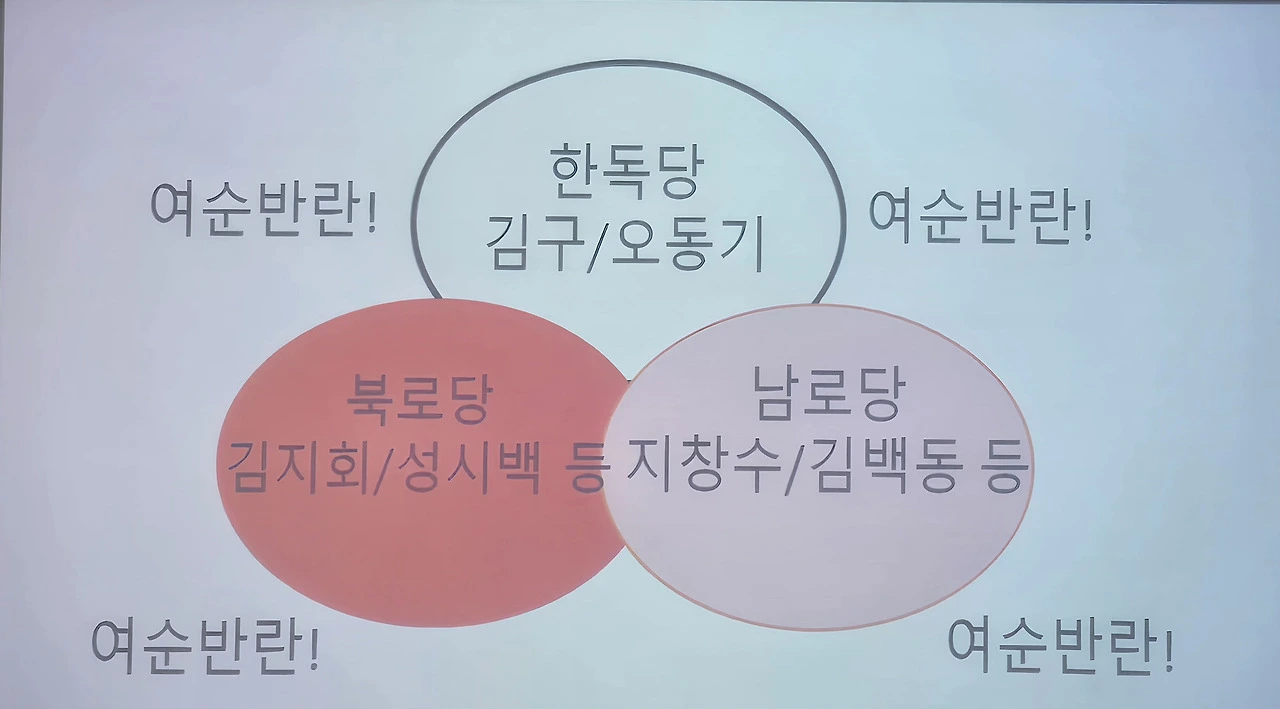 여순반란!

한독당
김구/오동기

여순반란!

북로당
김지회/성시백 등

남로당
지창수/김백동 등

여순반란!

여순반란!